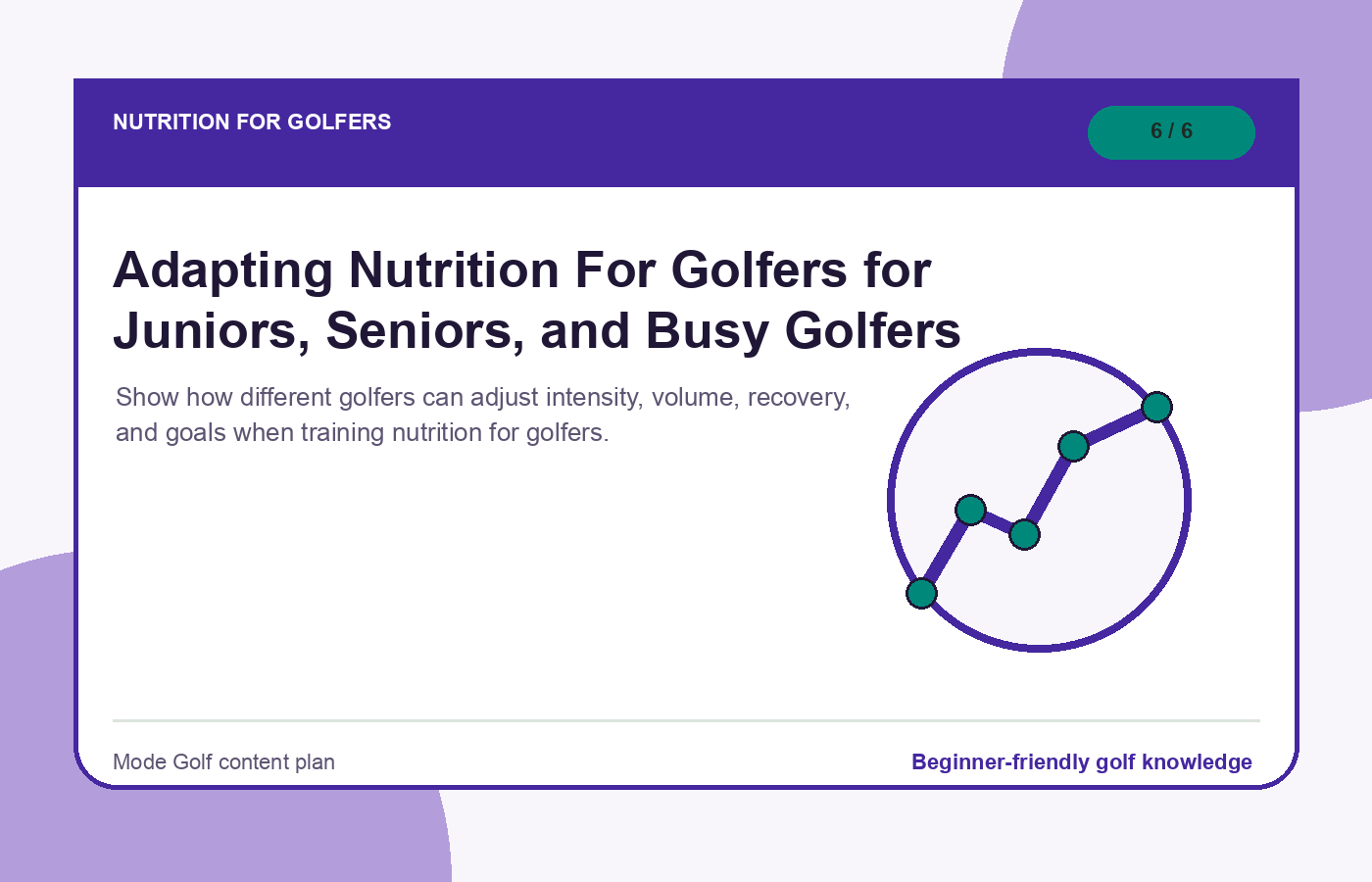 NUTRITION FOR GOLFERS

6 / 6

Adapting Nutrition For Golfers for Juniors, Seniors, and Busy Golfers

Show how different golfers can adjust intensity, volume, recovery, and goals when training nutrition for golfers.

Mode Golf content plan

Beginner-friendly golf knowledge